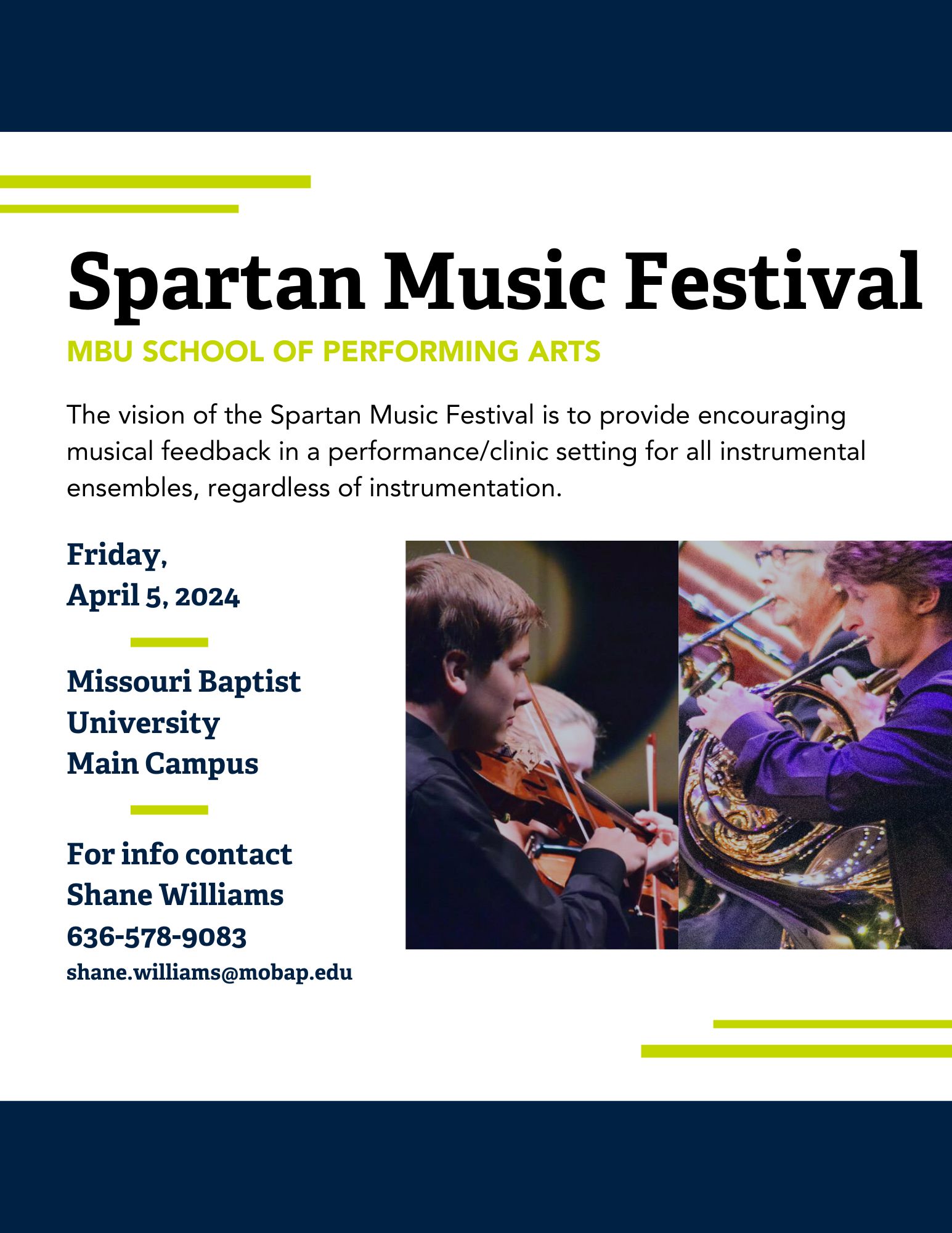 Spartan Music Festival

MBU SCHOOL OF PERFORMING ARTS

The vision of the Spartan Music Festival is to provide encouraging musical feedback in a performance/clinic setting for all instrumental ensembles, regardless of instrumentation.

Friday,
April 5, 2024

Missouri Baptist
University
Main Campus

For info contact
Shane Williams
636-578-9083
shane.williams@mobap.edu